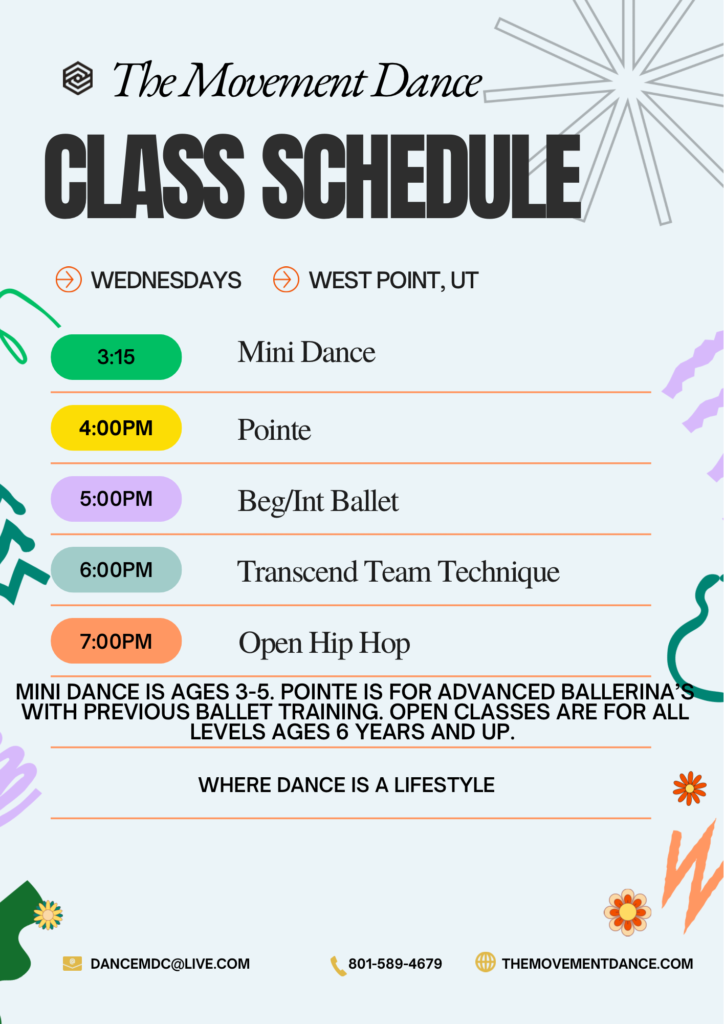 The Movement Dance

CLASS SCHEDULE

WEDNESDAYS WEST POINT, UT

3:15 Mini Dance

4:00PM Pointe

5:00PM Beg/Int Ballet

6:00PM Transcend Team Technique

7:00PM Open Hip Hop

MINI DANCE IS AGES 3-5. POINTE IS FOR ADVANCED BALLERINA'S WITH PREVIOUS BALLET TRAINING. OPEN CLASSES ARE FOR ALL LEVELS AGES 6 YEARS AND UP.

WHERE DANCE IS A LIFESTYLE

DANCEMDC@LIVE.COM 801-589-4679 THEMOVEMENTDANCE.COM